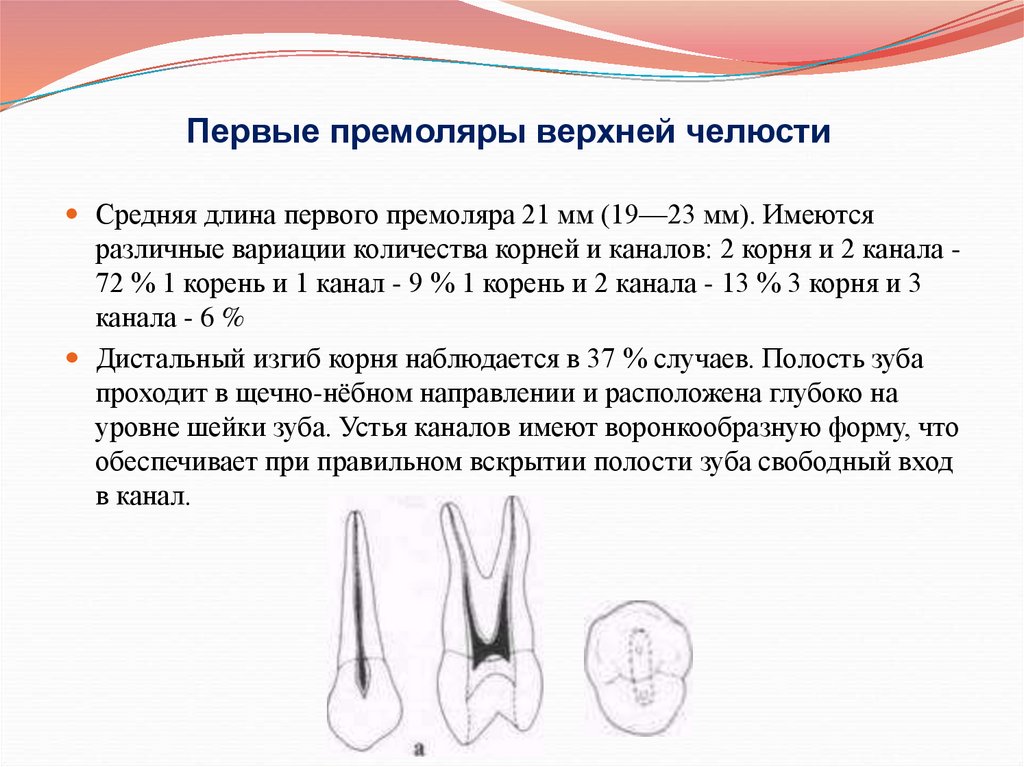 Первые премоляры верхней челюсти

Средняя длина первого премоляра 21 мм (19—23 мм). Имеются различные вариации количества корней и каналов: 2 корня и 2 канала - 72 % 1 корень и 1 канал - 9 % 1 корень и 2 канала - 13 % 3 корня и 3 канала - 6 %

Дистальный изгиб корня наблюдается в 37 % случаев. Полость зуба проходит в щечно-нёбном направлении и расположена глубоко на уровне шейки зуба. Устья каналов имеют воронкообразную форму, что обеспечивает при правильном вскрытии полости зуба свободный вход в канал.

а